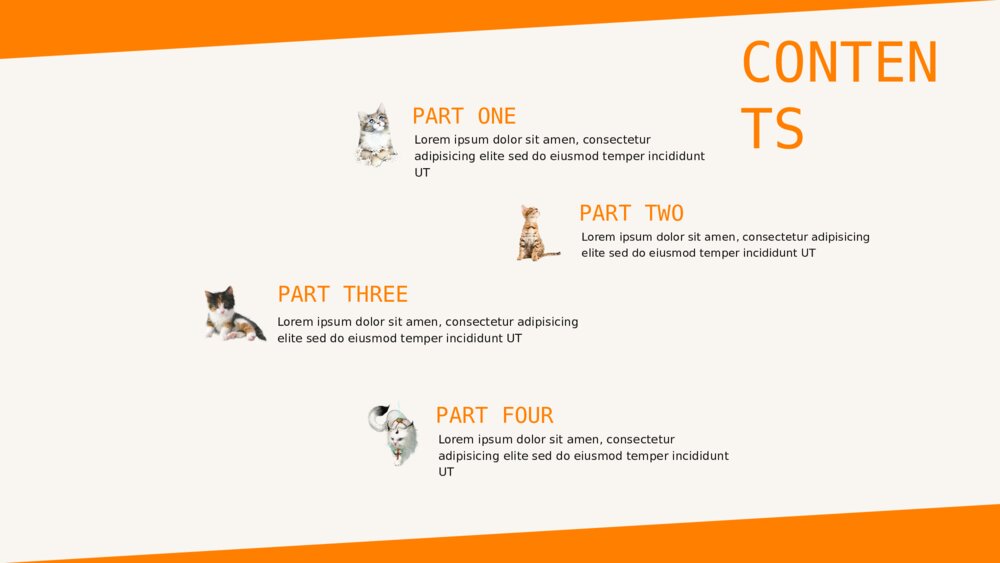 CONTENTS

PART ONE
Lorem ipsum dolor sit amen, consectetur adipisicing elite sed do eiusmod temper incididunt UT

PART TWO
Lorem ipsum dolor sit amen, consectetur adipisicing elite sed do eiusmod temper incididunt UT

PART THREE
Lorem ipsum dolor sit amen, consectetur adipisicing elite sed do eiusmod temper incididunt UT

PART FOUR
Lorem ipsum dolor sit amen, consectetur adipisicing elite sed do eiusmod temper incididunt UT